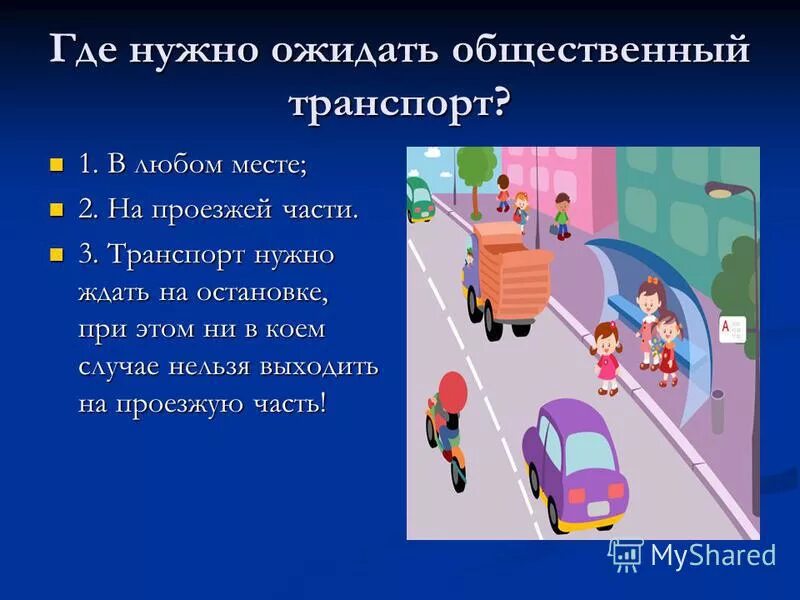 Где нужно ожидать общественный транспорт?

1. В любом месте;

2. На проезжей части.

3. Транспорт нужно ждать на остановке, при этом ни в коем случае нельзя выходить на проезжую часть!

A

MyShared